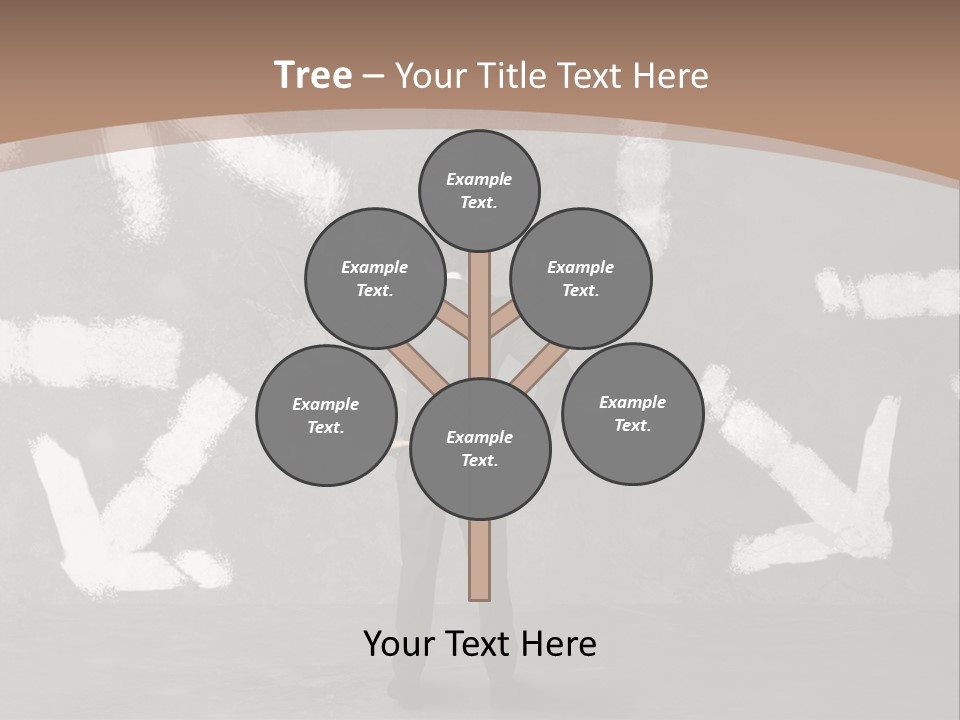 Tree – Your Title Text Here

Example Text.

Example Text.

Example Text.

Example Text.

Example Text.

Example Text.

Your Text Here